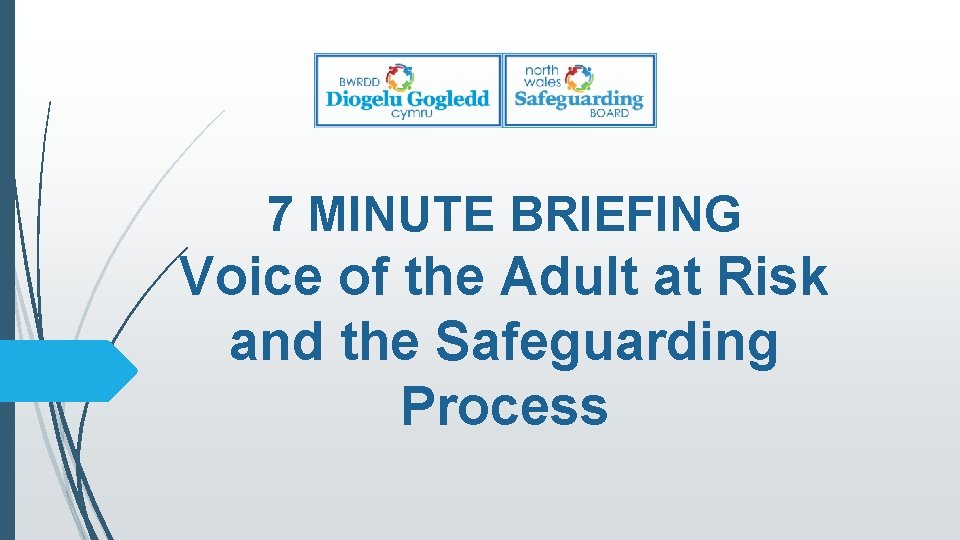 BWRDD
Diogelu Gogledd
cymru

north
wales
Safeguarding
BOARD

7 MINUTE BRIEFING
Voice of the Adult at Risk and the Safeguarding Process